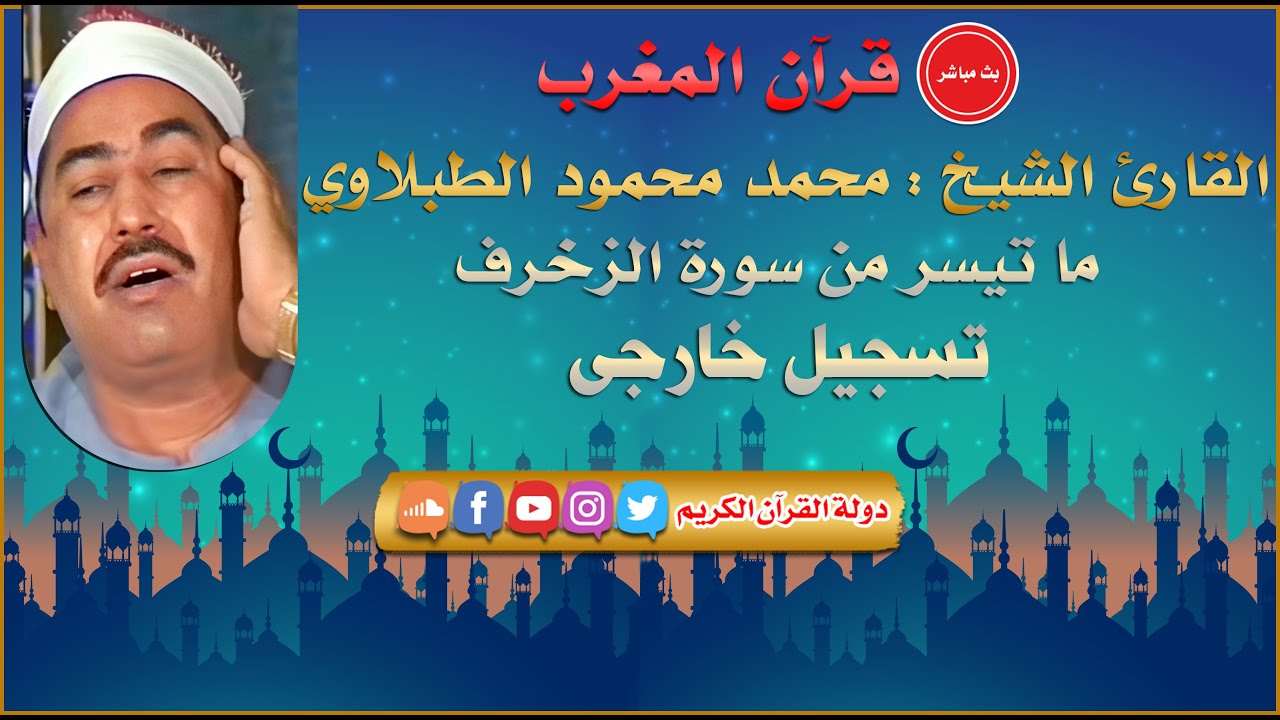 بث مباشر

قرآن المغرب

القارئ الشيخ : محمد محمود الطبلاوي

ما تيسر من سورة الزخرف

تسجيل خارجى

دولة القرآن الكريم